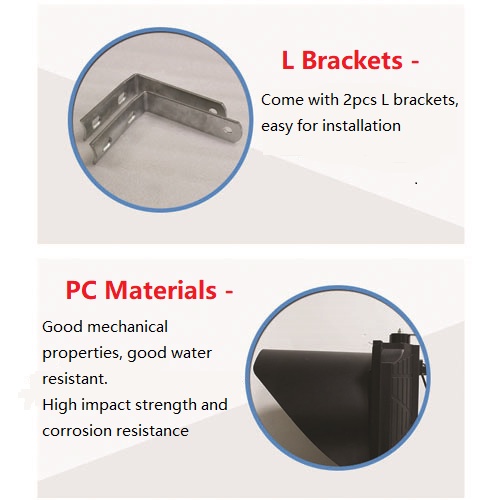 L Brackets -

Come with 2pcs L brackets, easy for installation

PC Materials -

Good mechanical properties, good water resistant.
High impact strength and corrosion resistance